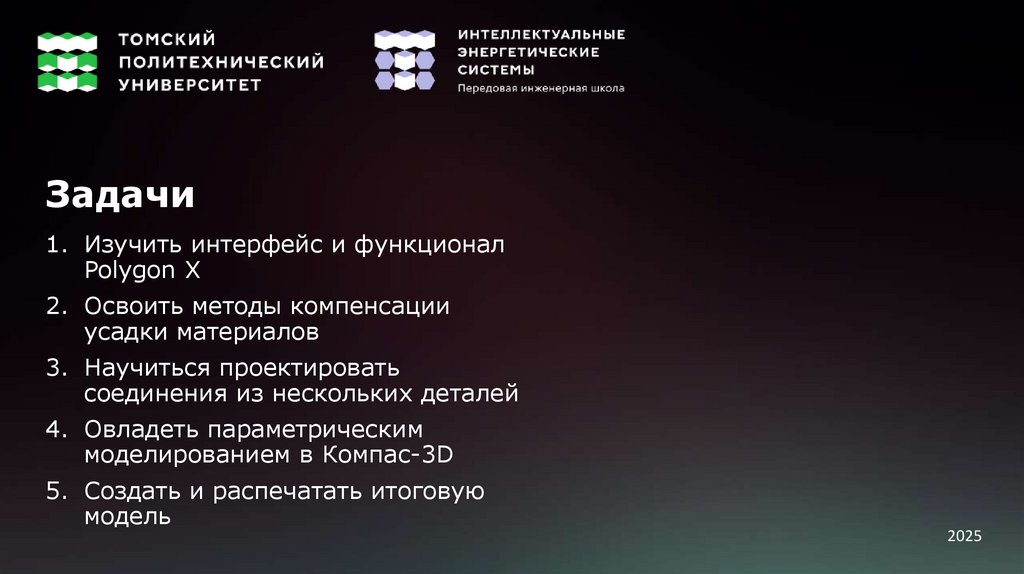 ТОМСКИЙ ПОЛИТЕХНИЧЕСКИЙ УНИВЕРСИТЕТ

ИНТЕЛЛЕКТУАЛЬНЫЕ ЭНЕРГЕТИЧЕСКИЕ СИСТЕМЫ
Передовая инженерная школа

Задачи

1. Изучить интерфейс и функционал Polygon X
2. Освоить методы компенсации усадки материалов
3. Научиться проектировать соединения из нескольких деталей
4. Овладеть параметрическим моделированием в Компас-3D
5. Создать и распечатать итоговую модель

2025